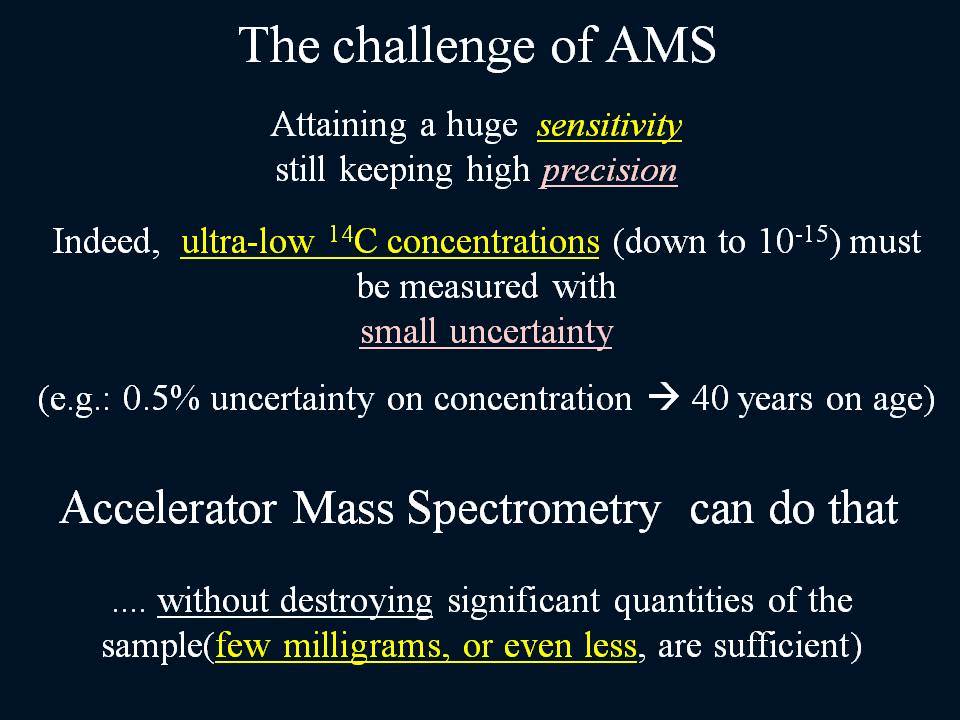 The challenge of AMS

Attaining a huge sensitivity still keeping high precision

Indeed, ultra-low $^{14}C$ concentrations (down to $10^{-15}$) must be measured with small uncertainty

(e.g.: 0.5% uncertainty on concentration → 40 years on age)

Accelerator Mass Spectrometry can do that

.... without destroying significant quantities of the sample(few milligrams, or even less, are sufficient)